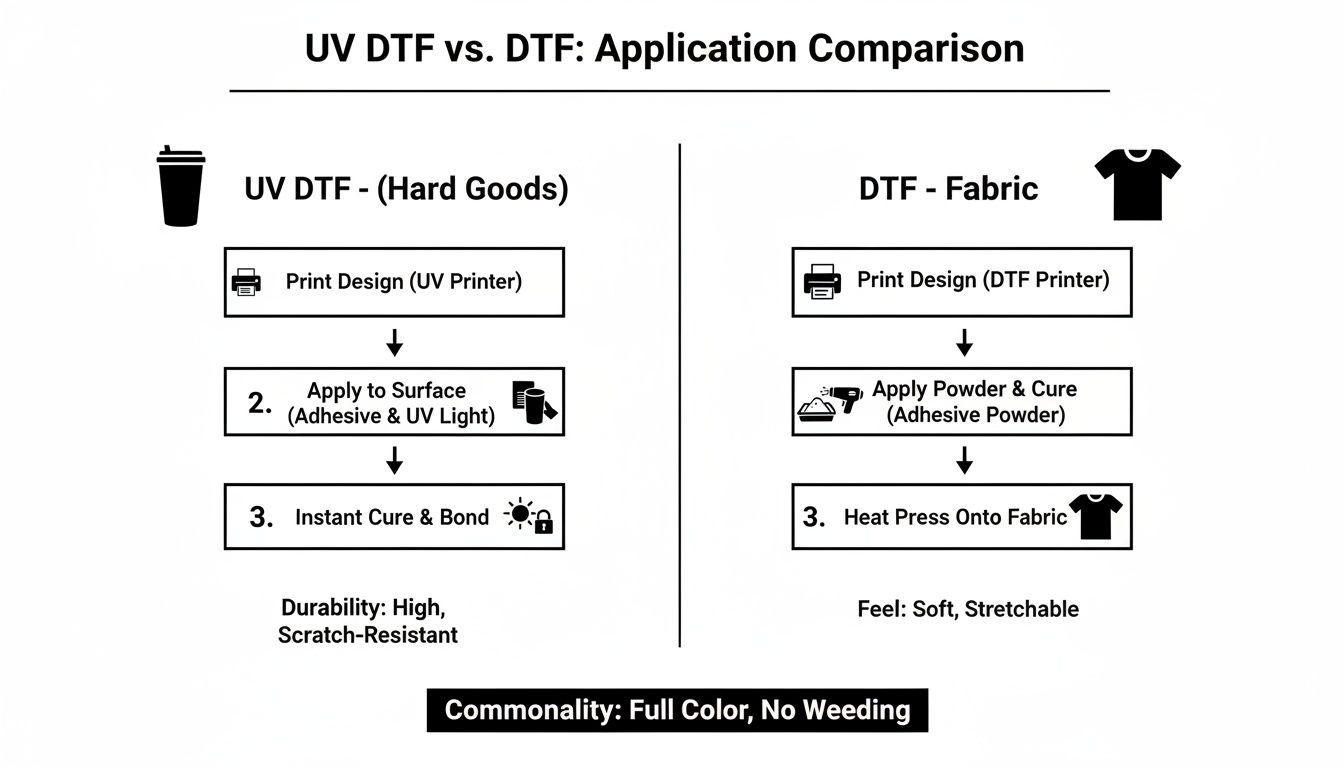 UV DTF vs. DTF: Application Comparison

UV DTF - (Hard Goods)

Print Design (UV Printer)

2. Apply to Surface (Adhesive & UV Light)

3. Instant Cure & Bond

Durability: High, Scratch-Resistant

DTF - Fabric

Print Design (DTF Printer)

Apply Powder & Cure (Adhesive Powder)

3. Heat Press Onto Fabric

Feel: Soft, Stretchable

Commonality: Full Color, No Weeding